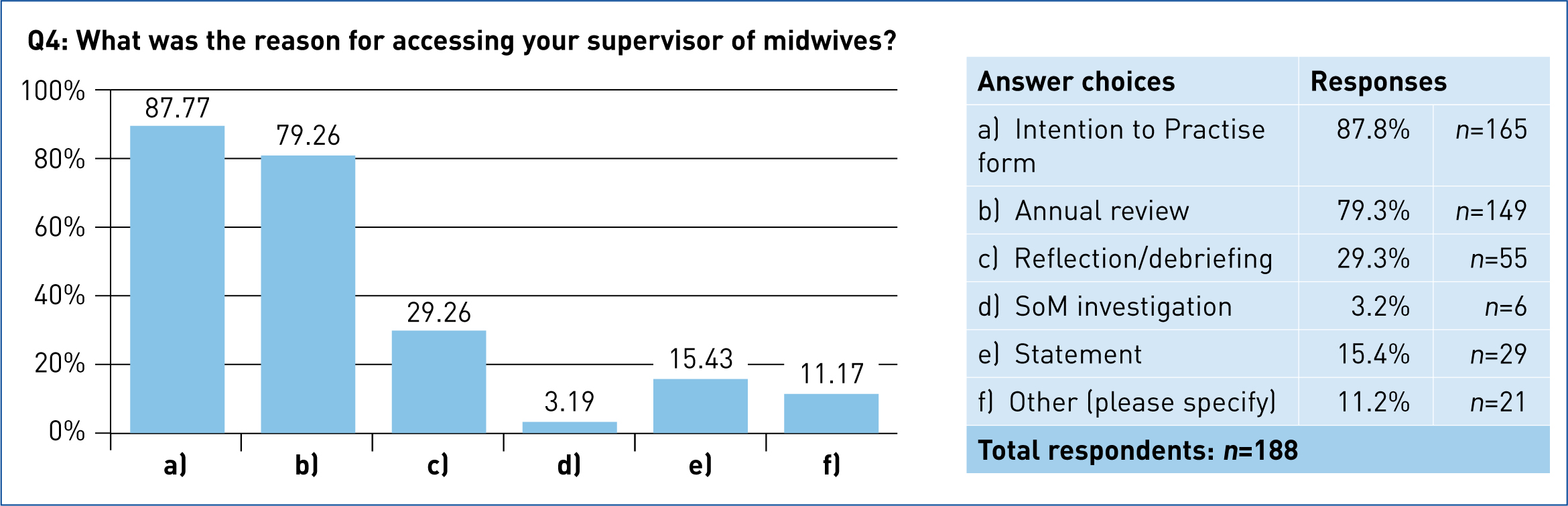 Q4: What was the reason for accessing your supervisor of midwives?

100%
80%
60%
40%
20%
0%

87.77
79.26
29.26
3.19
15.43
11.17

a)
b)
c)
d)
e)
f)

| Answer choices | Responses | |
|---|---|---|
| a) Intention to Practise form | 87.8% | n=165 |
| b) Annual review | 79.3% | n=149 |
| c) Reflection/debriefing | 29.3% | n=55 |
| d) SoM investigation | 3.2% | n=6 |
| e) Statement | 15.4% | n=29 |
| f) Other (please specify) | 11.2% | n=21 |
| Total respondents: n=188 | | |